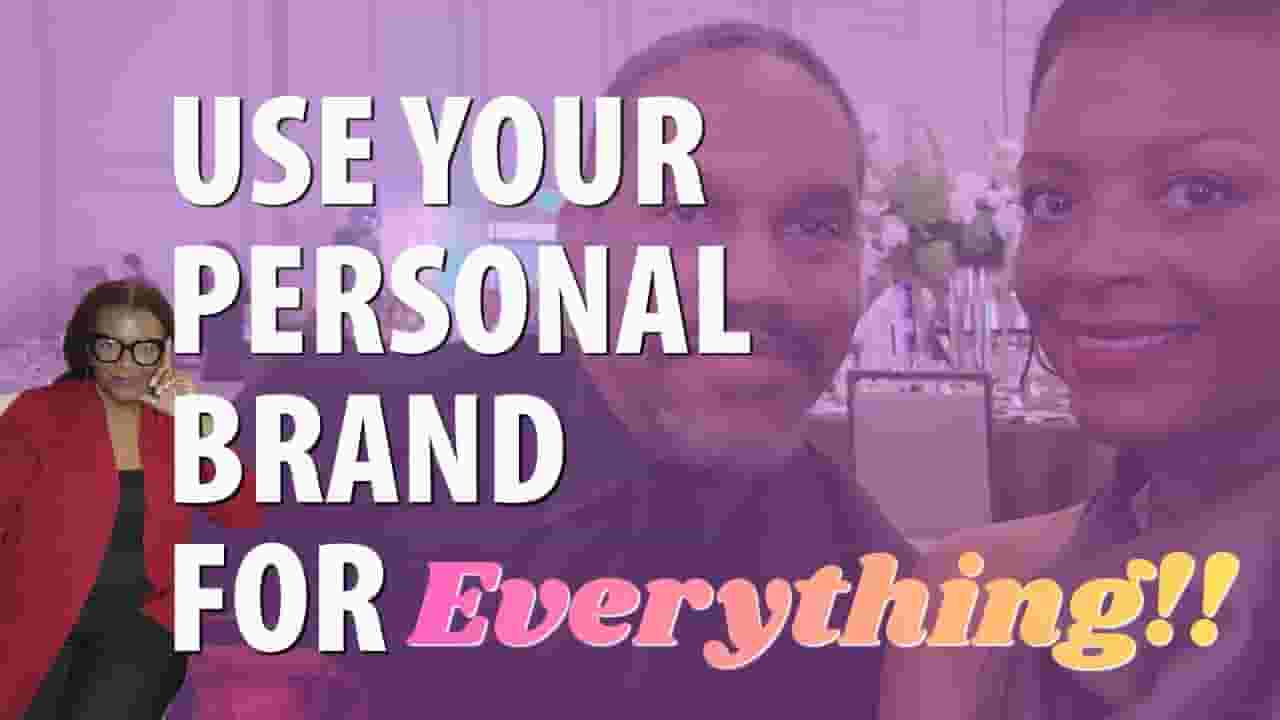 USE YOUR PERSONAL BRAND FOR Everything!!